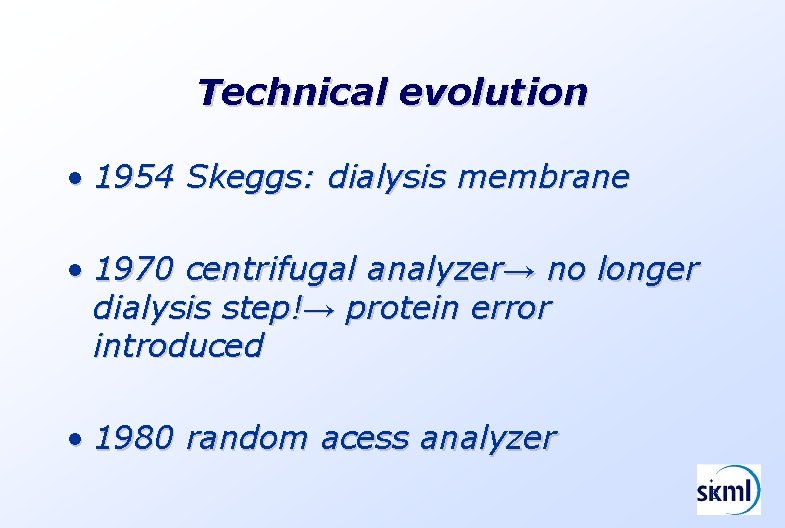 Technical evolution

• 1954 Skeggs: dialysis membrane

• 1970 centrifugal analyzer→ no longer dialysis step!→ protein error introduced

• 1980 random acess analyzer

skml